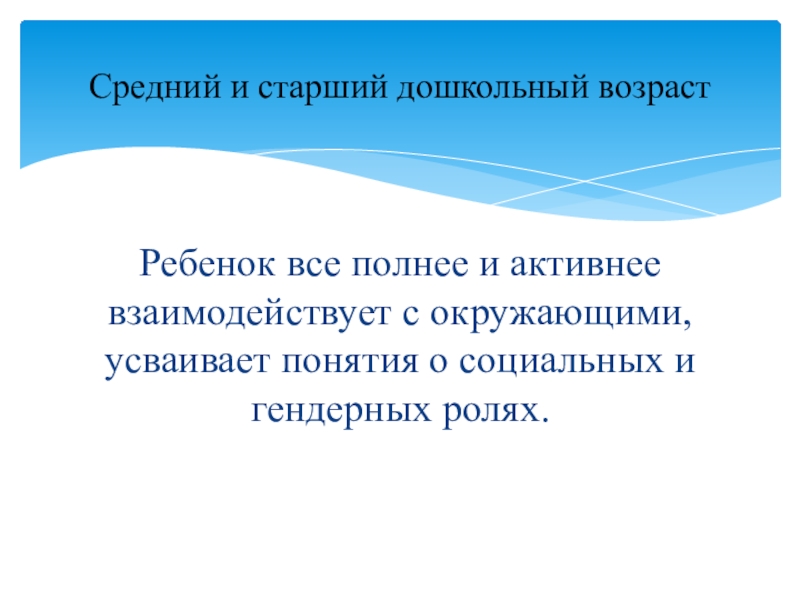 Средний и старший дошкольный возраст

Ребенок все полнее и активнее взаимодействует с окружающими, усваивает понятия о социальных и гендерных ролях.